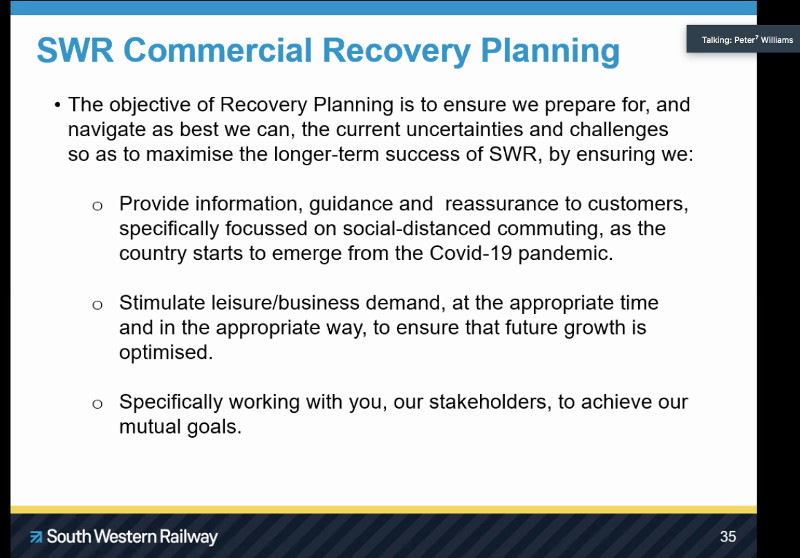 SWR Commercial Recovery Planning

Talking: Peter Williams

• The objective of Recovery Planning is to ensure we prepare for, and navigate as best we can, the current uncertainties and challenges so as to maximise the longer-term success of SWR, by ensuring we:

o Provide information, guidance and reassurance to customers, specifically focussed on social-distanced commuting, as the country starts to emerge from the Covid-19 pandemic.

o Stimulate leisure/business demand, at the appropriate time and in the appropriate way, to ensure that future growth is optimised.

o Specifically working with you, our stakeholders, to achieve our mutual goals.

South Western Railway

35